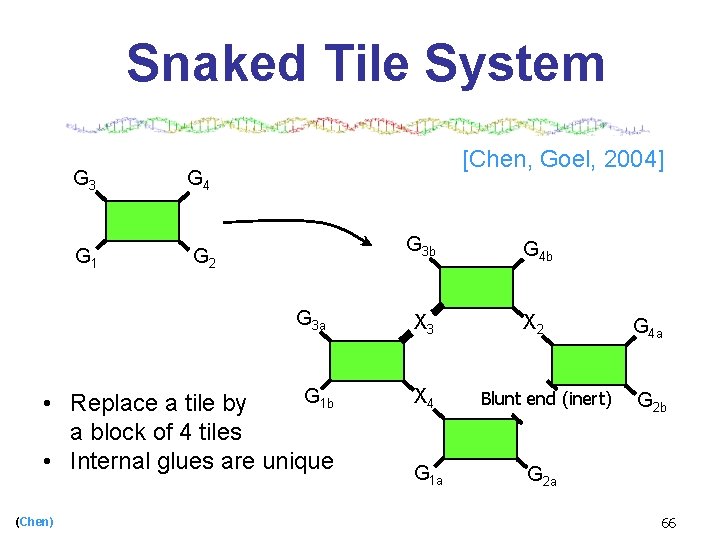 Snaked Tile System

[Chen, Goel, 2004]

$G_3$ $G_4$
$G_1$ $G_2$

$G_{3b}$ $G_{4b}$
$G_{3a}$ $X_3$ $X_2$ $G_{4a}$
$G_{1b}$ $X_4$ Blunt end (inert) $G_{2b}$
$G_{1a}$ $G_{2a}$

• Replace a tile by a block of 4 tiles
• Internal glues are unique

(Chen)

66